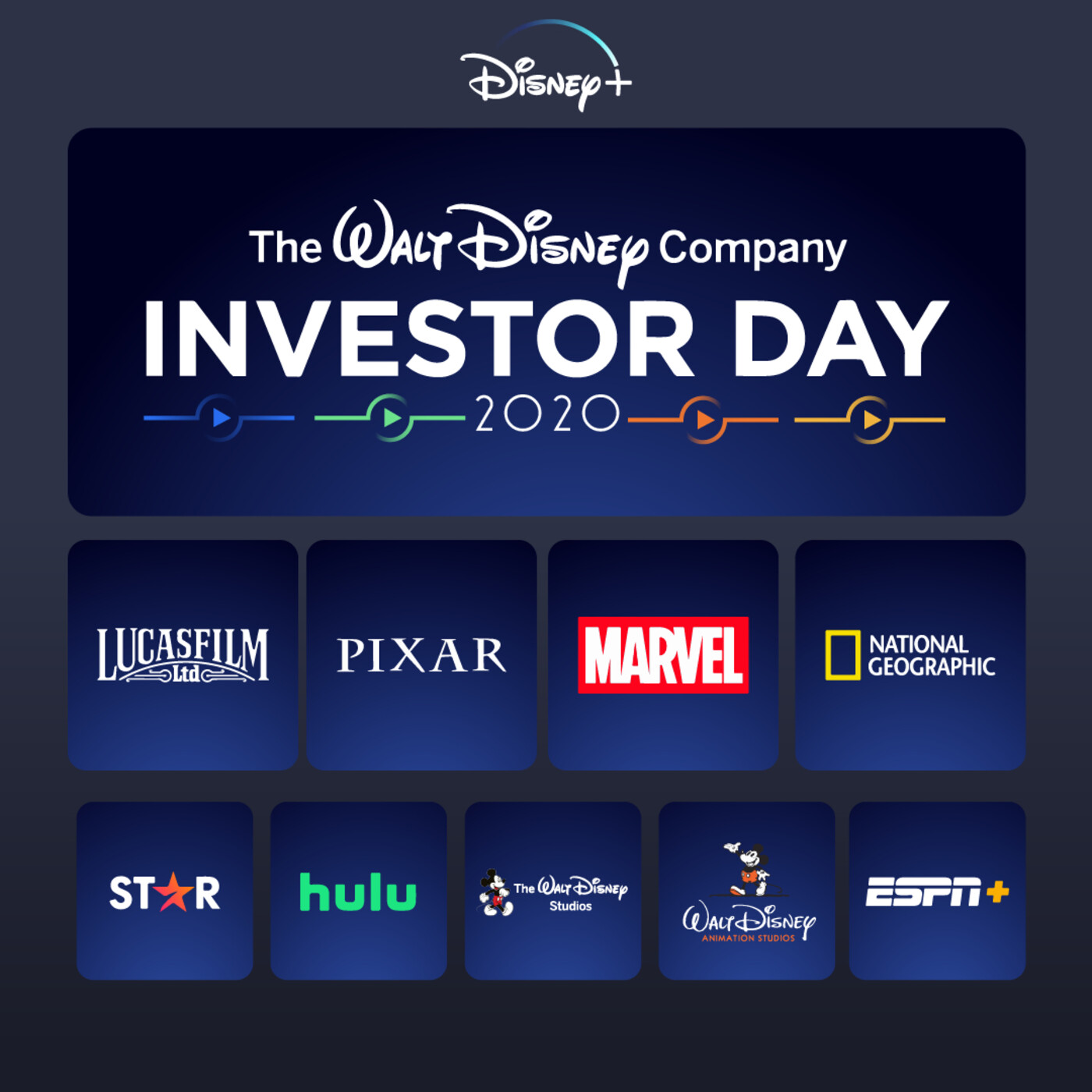 Disney+

The Walt Disney Company
INVESTOR DAY
2020

LUCASFILM Ltd

PIXAR

MARVEL

NATIONAL GEOGRAPHIC

STAR

hulu

The Walt Disney Studios

Walt Disney ANIMATION STUDIOS

ESPN+